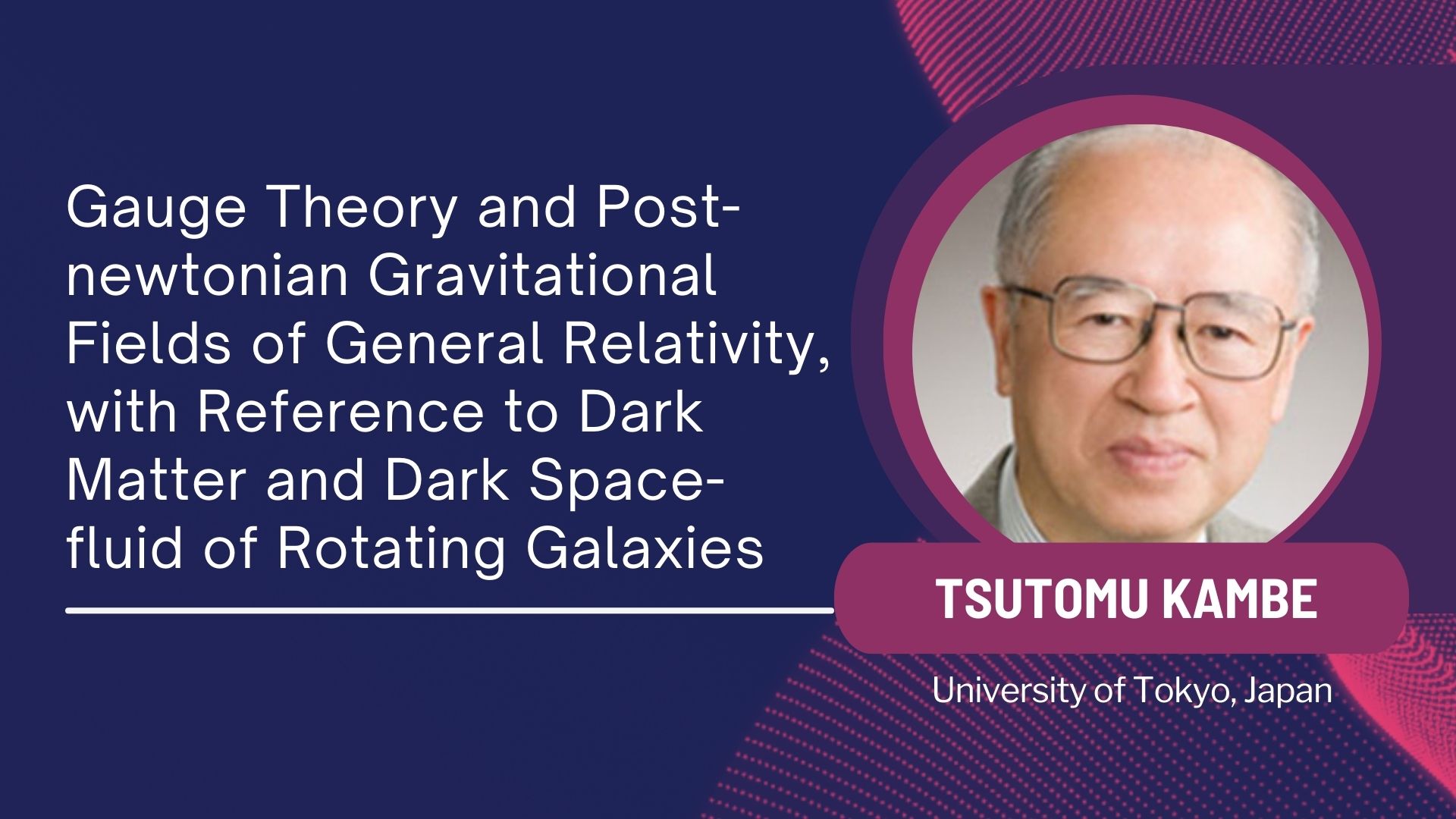 Gauge Theory and Post-newtonian Gravitational Fields of General Relativity, with Reference to Dark Matter and Dark Space-fluid of Rotating Galaxies

TSUTOMU KAMBE

University of Tokyo, Japan